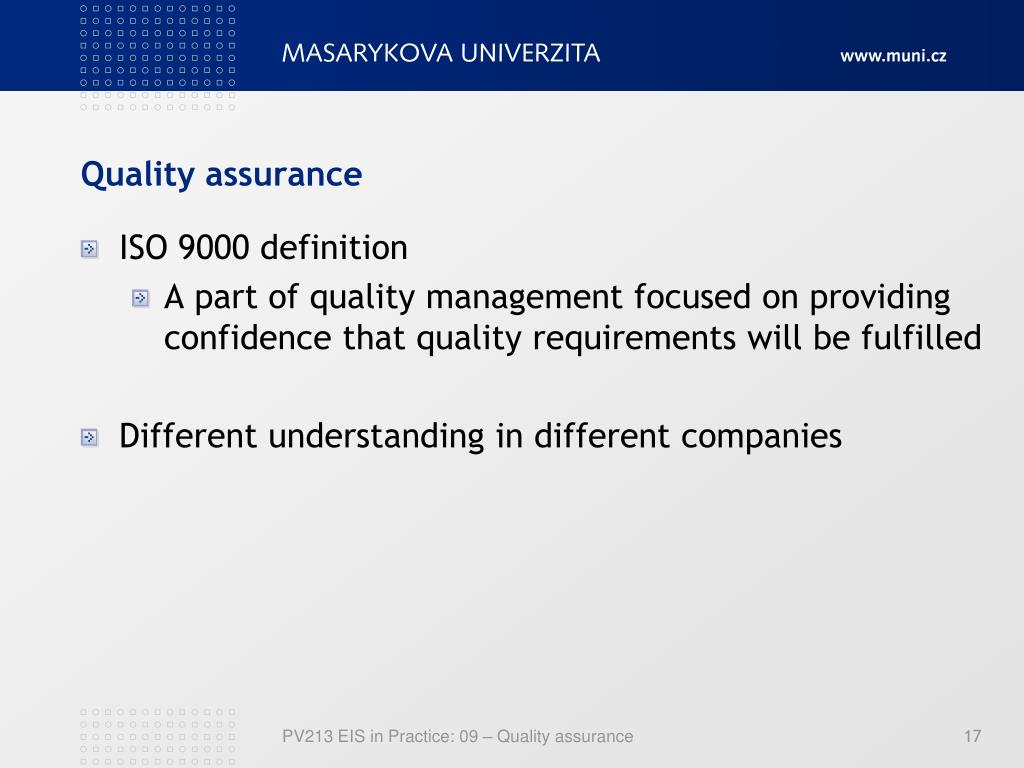 MASARYKOVA UNIVERZITA

www.muni.cz

Quality assurance

ISO 9000 definition

A part of quality management focused on providing confidence that quality requirements will be fulfilled

Different understanding in different companies

PV213 EIS in Practice: 09 – Quality assurance

17